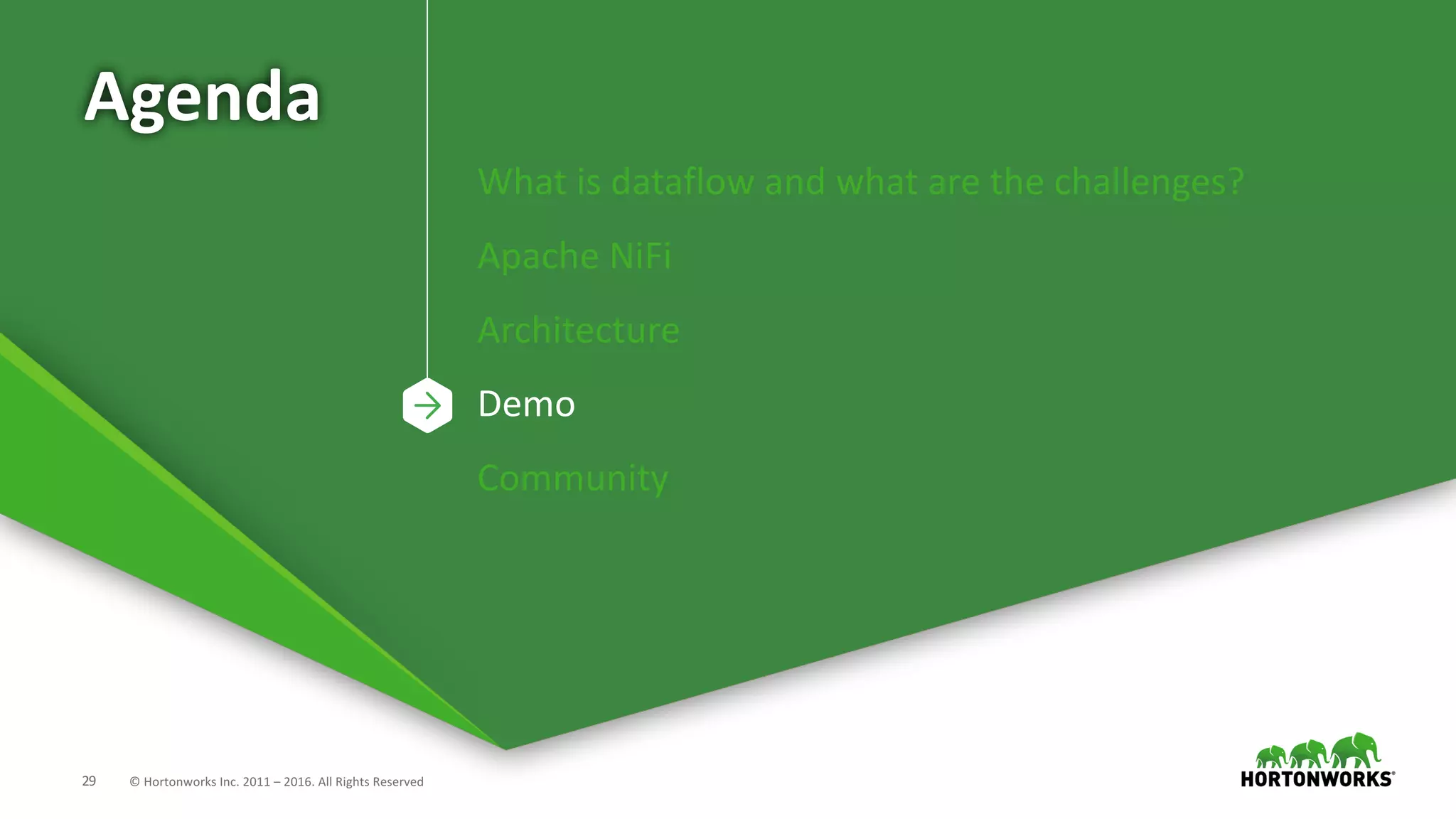 Agenda

What is dataflow and what are the challenges?

Apache NiFi

Architecture

Demo

Community

29 © Hortonworks Inc. 2011 – 2016. All Rights Reserved

HORTONWORKS®